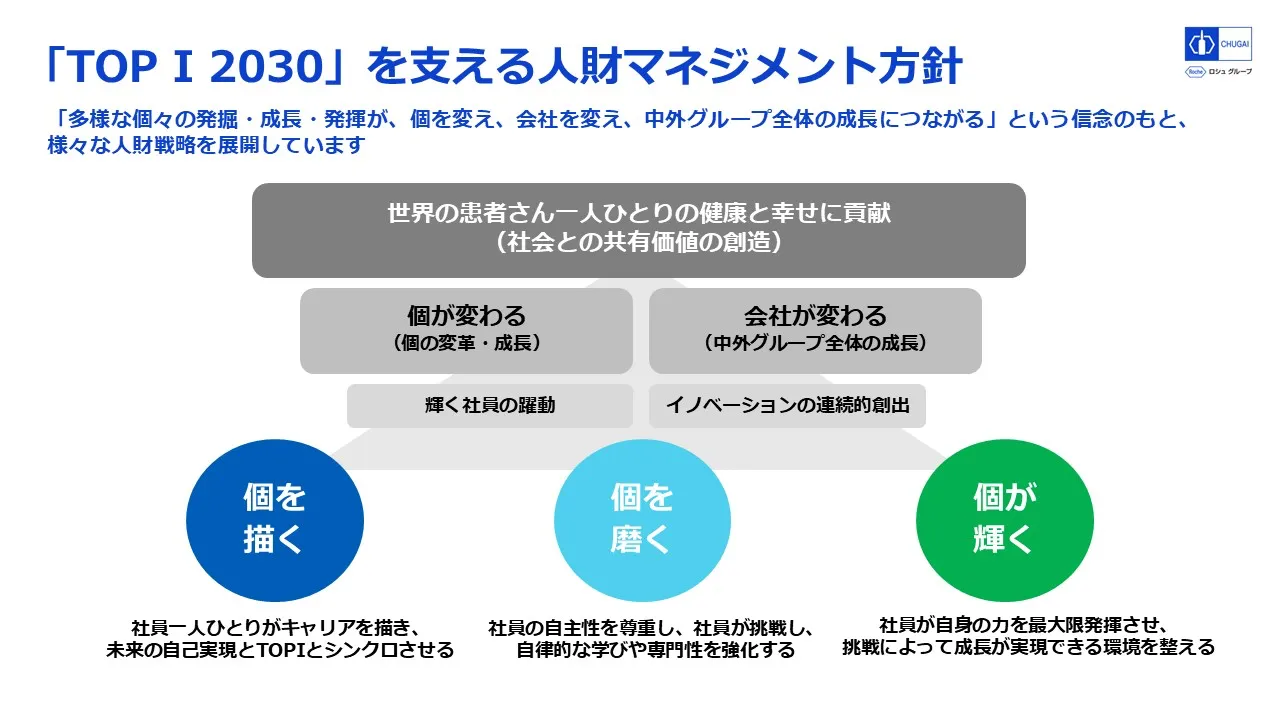 「TOP I 2030」を支える人財マネジメント方針

CHUGAI
Roche ロシュ グループ

「多様な個々の発掘・成長・発揮が、個を変え、会社を変え、中外グループ全体の成長につながる」という信念のもと、様々な人財戦略を展開しています

世界の患者さん一人ひとりの健康と幸せに貢献
（社会との共有価値の創造）

個が変わる
（個の変革・成長）

会社が変わる
（中外グループ全体の成長）

輝く社員の躍動

イノベーションの連続的創出

個を描く

個を磨く

個が輝く

社員一人ひとりがキャリアを描き、未来の自己実現とTOPIとシンクロさせる

社員の自主性を尊重し、社員が挑戦し、自律的な学びや専門性を強化する

社員が自身の力を最大限発揮させ、挑戦によって成長が実現できる環境を整える